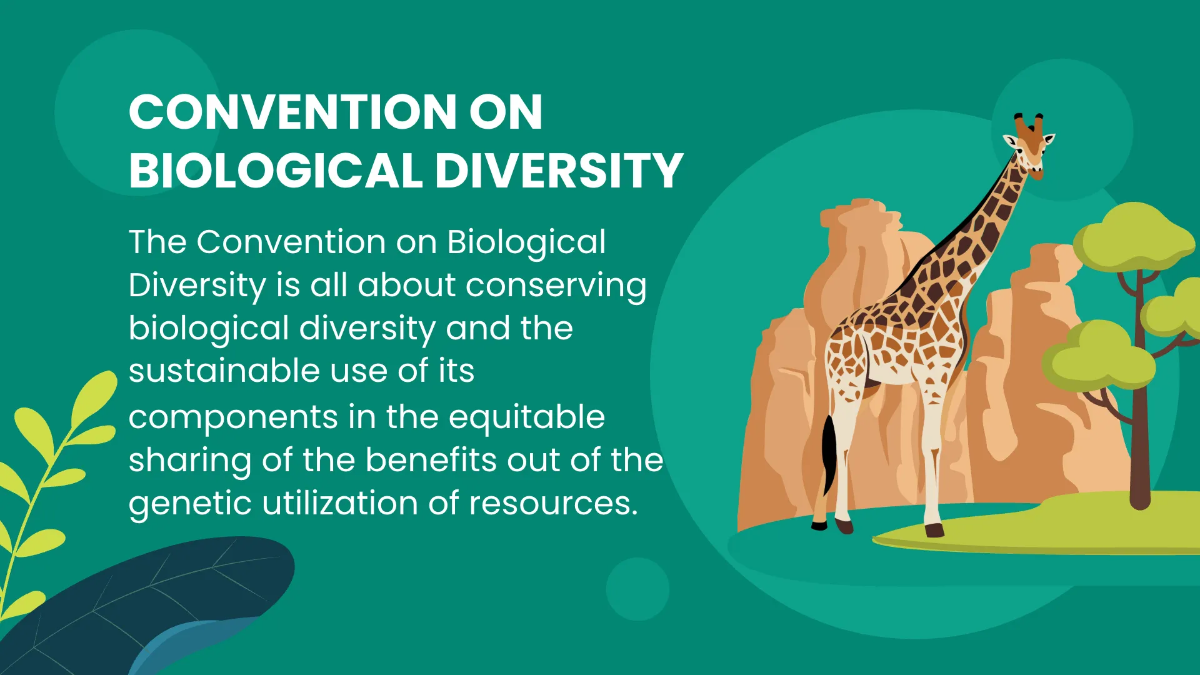 CONVENTION ON BIOLOGICAL DIVERSITY

The Convention on Biological Diversity is all about conserving biological diversity and the sustainable use of its components in the equitable sharing of the benefits out of the genetic utilization of resources.